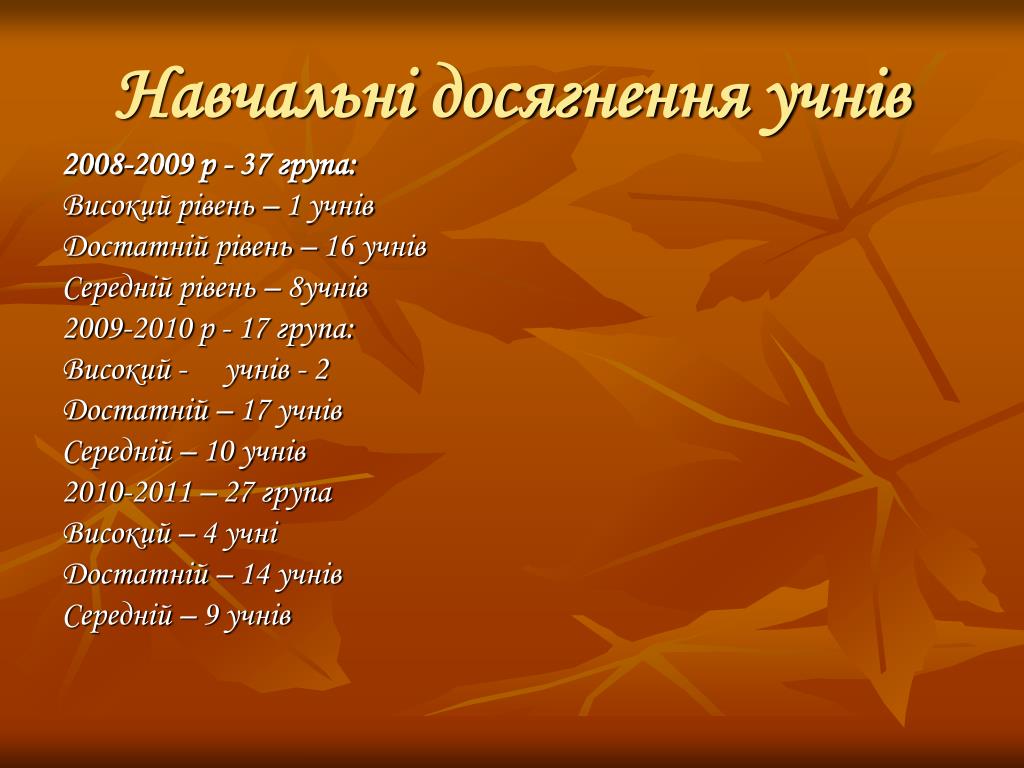 Навчальні досягнення учнів

2008-2009 р - 37 група:
Високий рівень – 1 учнів
Достатній рівень – 16 учнів
Середній рівень – 8учнів
2009-2010 р - 17 група:
Високий - учнів - 2
Достатній – 17 учнів
Середній – 10 учнів
2010-2011 – 27 група
Високий – 4 учні
Достатній – 14 учнів
Середній – 9 учнів